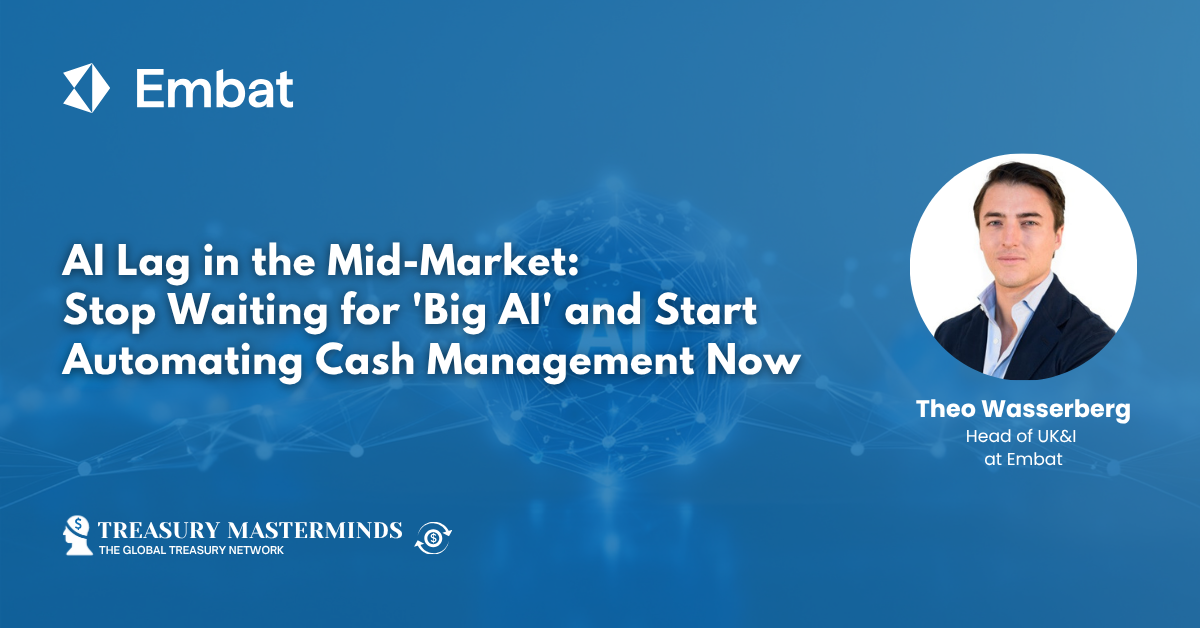 Embat

AI Lag in the Mid-Market: Stop Waiting for 'Big AI' and Start Automating Cash Management Now

Theo Wasserberg
Head of UK&I at Embat

TREASURY MASTERMINDS
THE GLOBAL TREASURY NETWORK